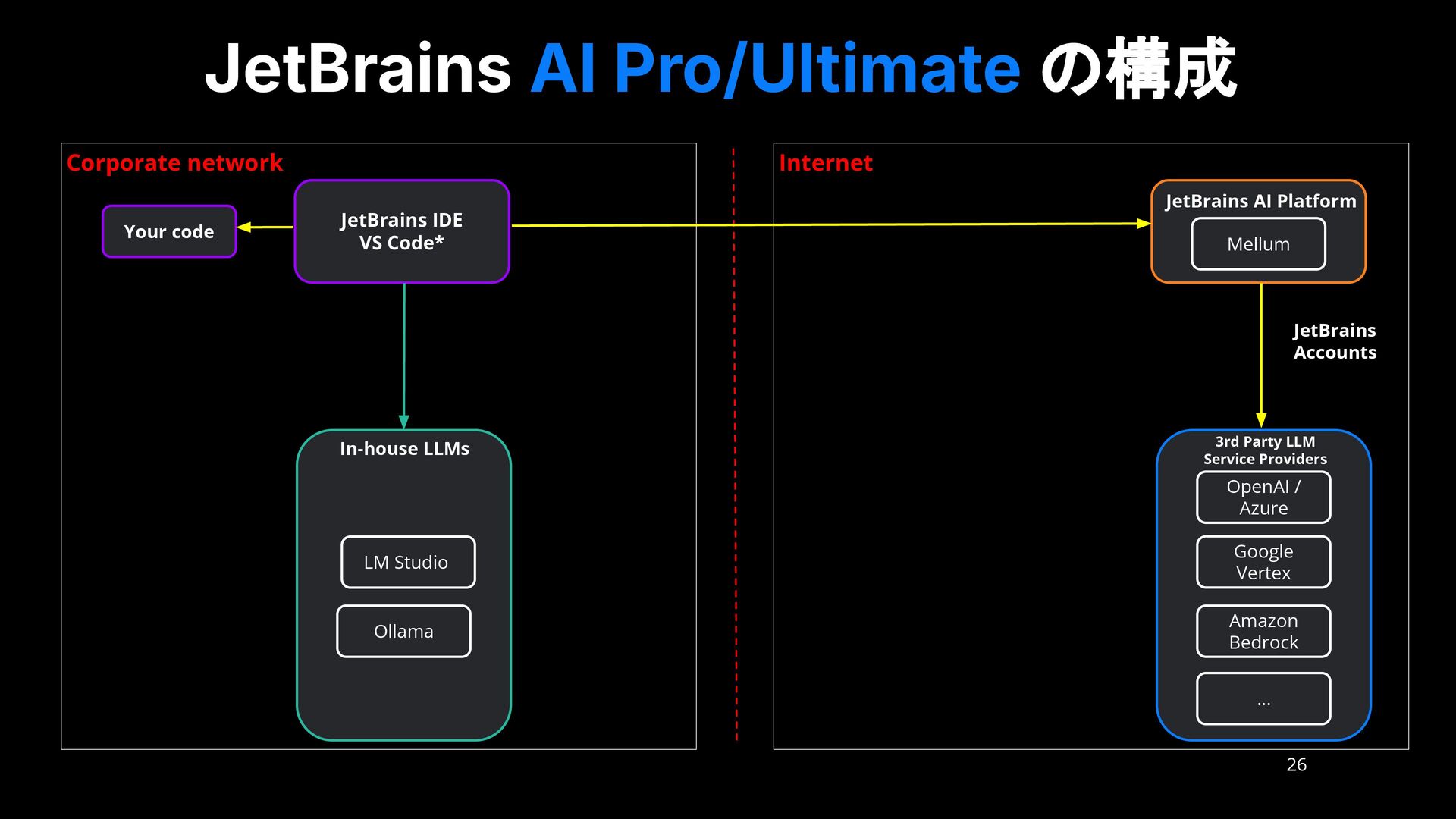 JetBrains AI Pro/Ultimate の構成

Corporate network

Your code

JetBrains IDE
VS Code*

In-house LLMs

LM Studio

Ollama

Internet

JetBrains AI Platform

Mellum

JetBrains Accounts

3rd Party LLM Service Providers

OpenAI / Azure

Google Vertex

Amazon Bedrock

...

26